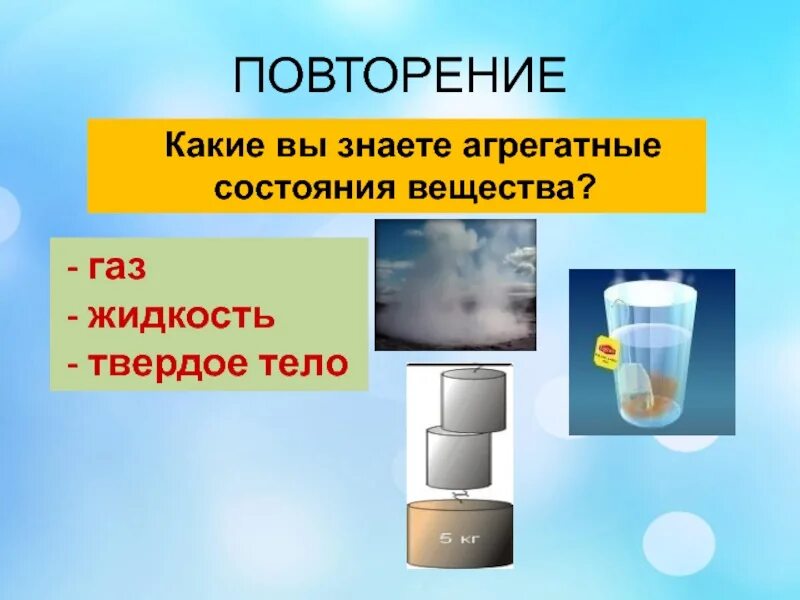 ПОВТОРЕНИЕ

Какие вы знаете агрегатные состояния вещества?

- газ
- жидкость
- твердое тело

5 кг